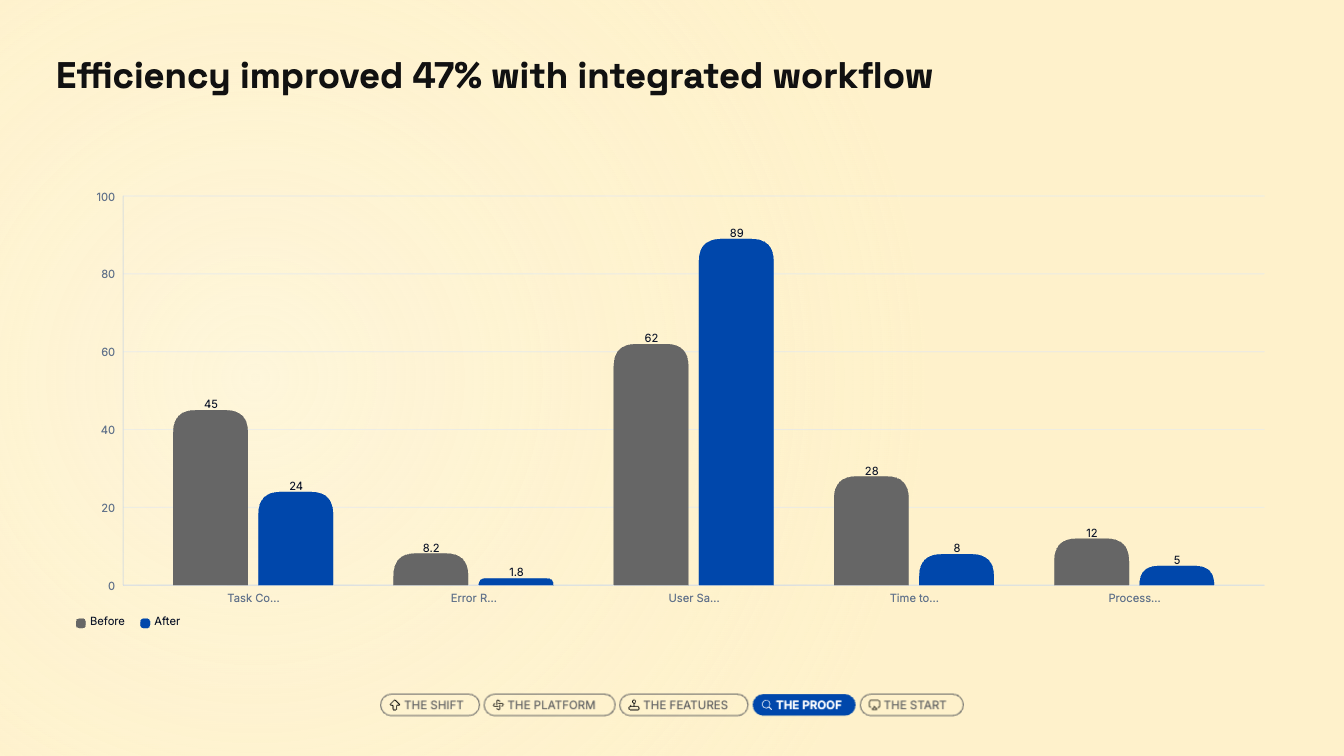 Efficiency improved 47% with integrated workflow

100
80
60
40
20
0

45
24
8.2
1.8
62
89
28
8
12
5

Task Co...
Error R...
User Sa...
Time to...
Process...

Before
After

THE SHIFT
THE PLATFORM
THE FEATURES
THE PROOF
THE START